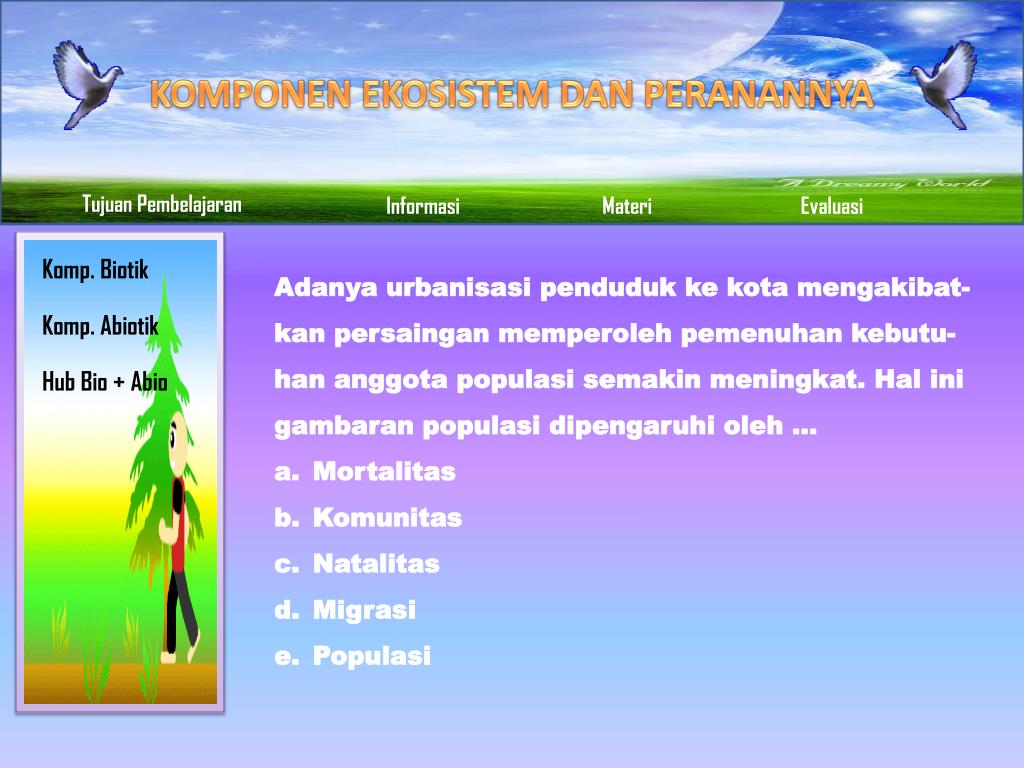 KOMPONEN EKOSISTEM DAN PERANANNYA

A Dreamy World

Tujuan Pembelajaran

Informasi

Materi

Evaluasi

Komp. Biotik

Komp. Abiotik

Hub Bio + Abio

Adanya urbanisasi penduduk ke kota mengakibatkan persaingan memperoleh pemenuhan kebutuhan anggota populasi semakin meningkat. Hal ini gambaran populasi dipengaruhi oleh …

a. Mortalitas
b. Komunitas
c. Natalitas
d. Migrasi
e. Populasi